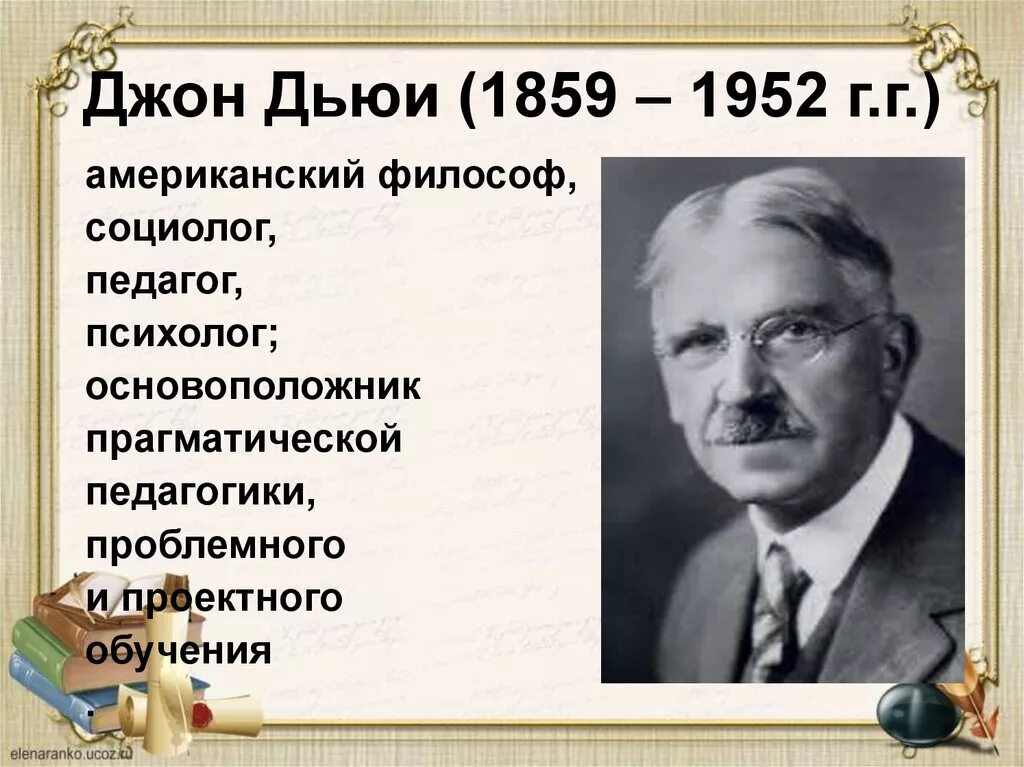 Джон Дьюи (1859 – 1952 г.г.)

американский философ, социолог, педагог, психолог; основоположник прагматической педагогики, проблемного и проектного обучения
.

elenaranko.ucoz.ru